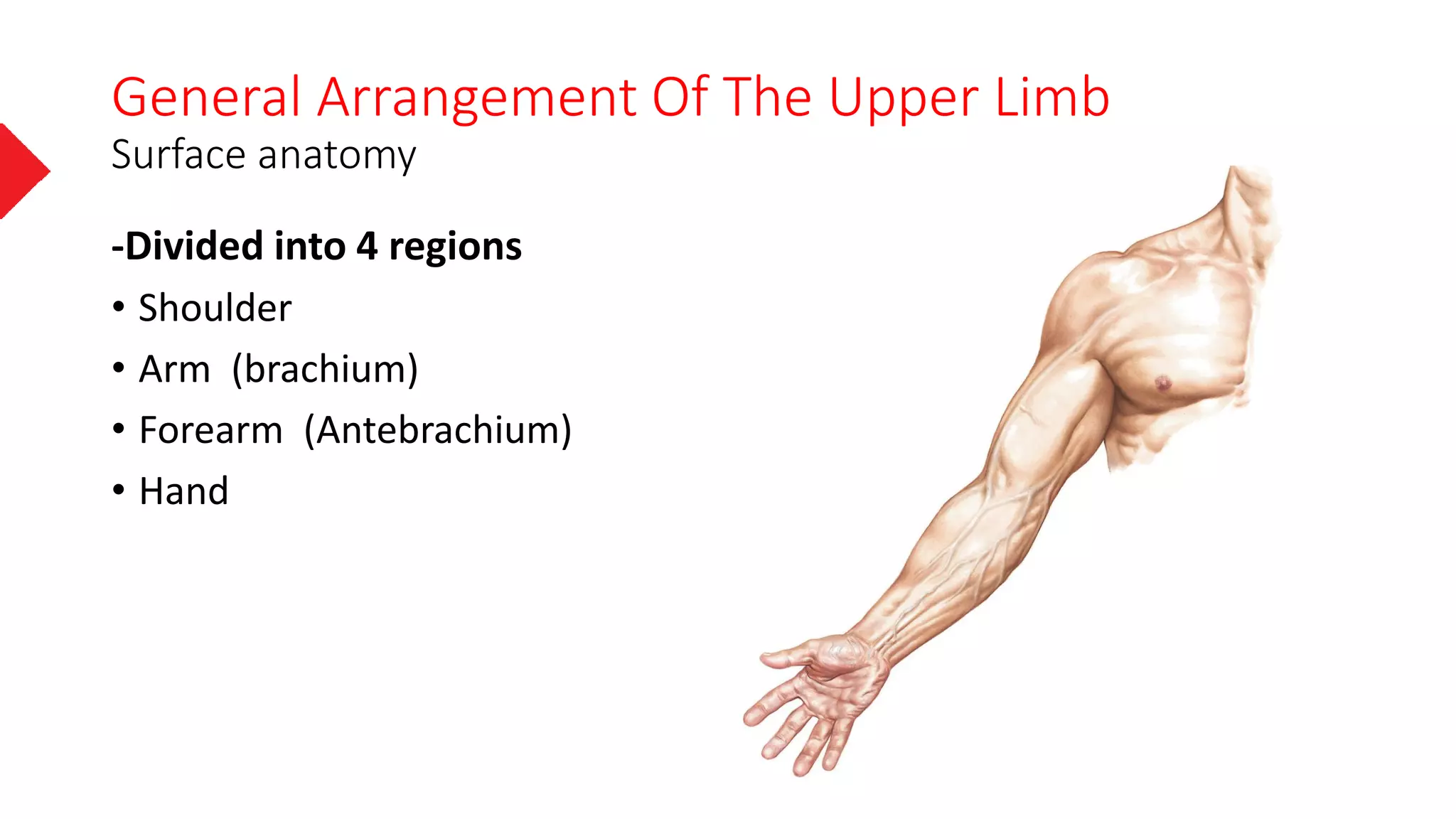 General Arrangement Of The Upper Limb
Surface anatomy

-Divided into 4 regions
• Shoulder
• Arm (brachium)
• Forearm (Antebrachium)
• Hand